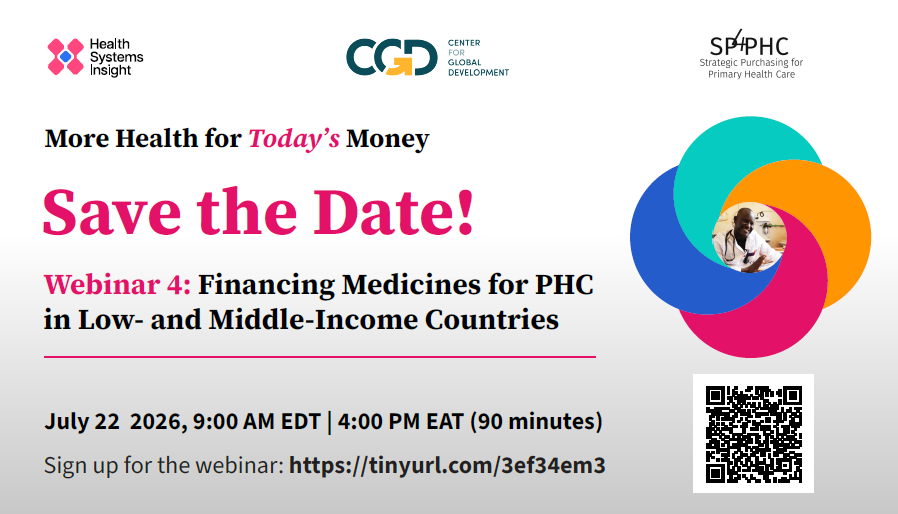 Health Systems Insight

CGD CENTER FOR GLOBAL DEVELOPMENT

SP4PHC
Strategic Purchasing for Primary Health Care

More Health for Today's Money

Save the Date!

Webinar 4: Financing Medicines for PHC in Low- and Middle-Income Countries

July 22 2026, 9:00 AM EDT | 4:00 PM EAT (90 minutes)

Sign up for the webinar: https://tinyurl.com/3ef34em3